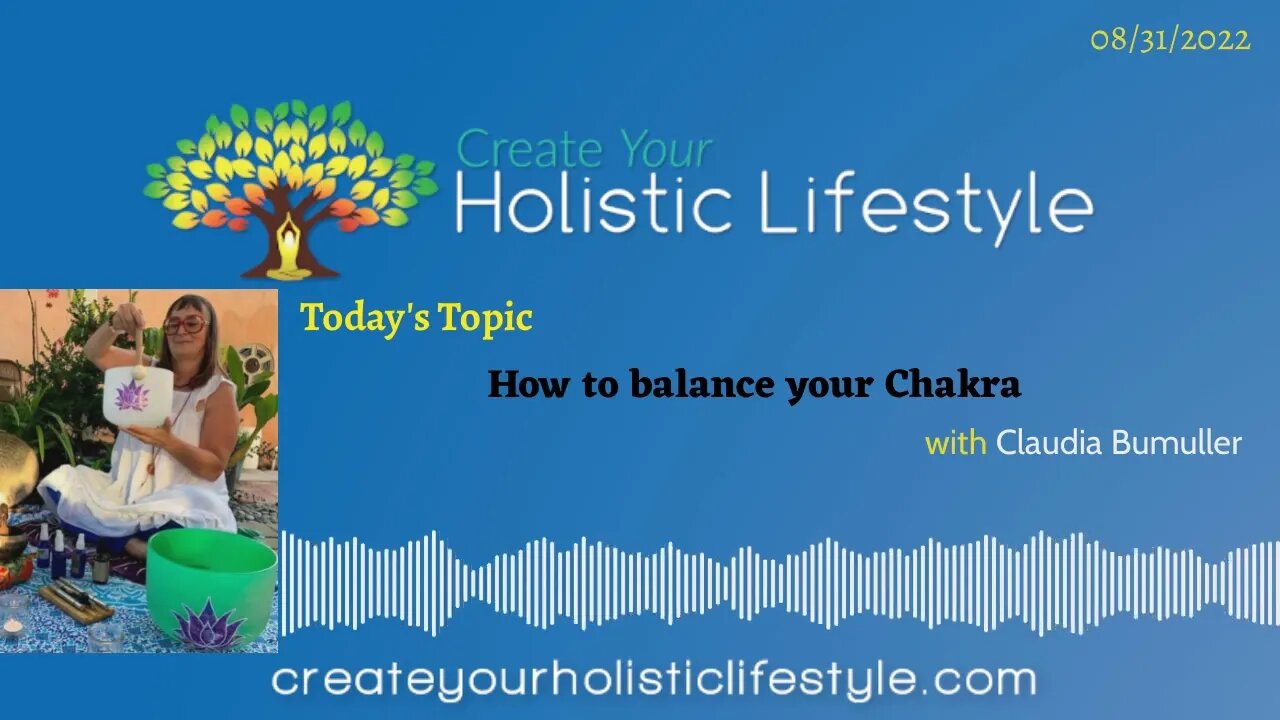 08/31/2022

Create Your
Holistic Lifestyle

Today's Topic

How to balance your Chakra

with Claudia Bumuller

createyourholisticlifestyle.com